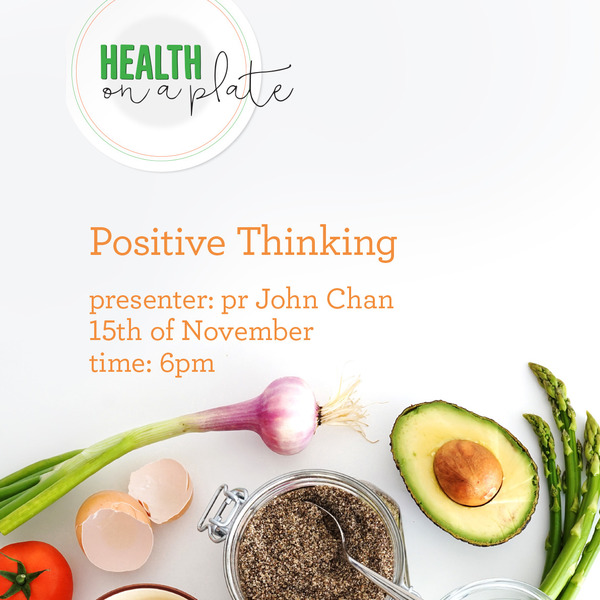 HEALTH
on a plate

Positive Thinking

presenter: pr John Chan
15th of November
time: 6pm